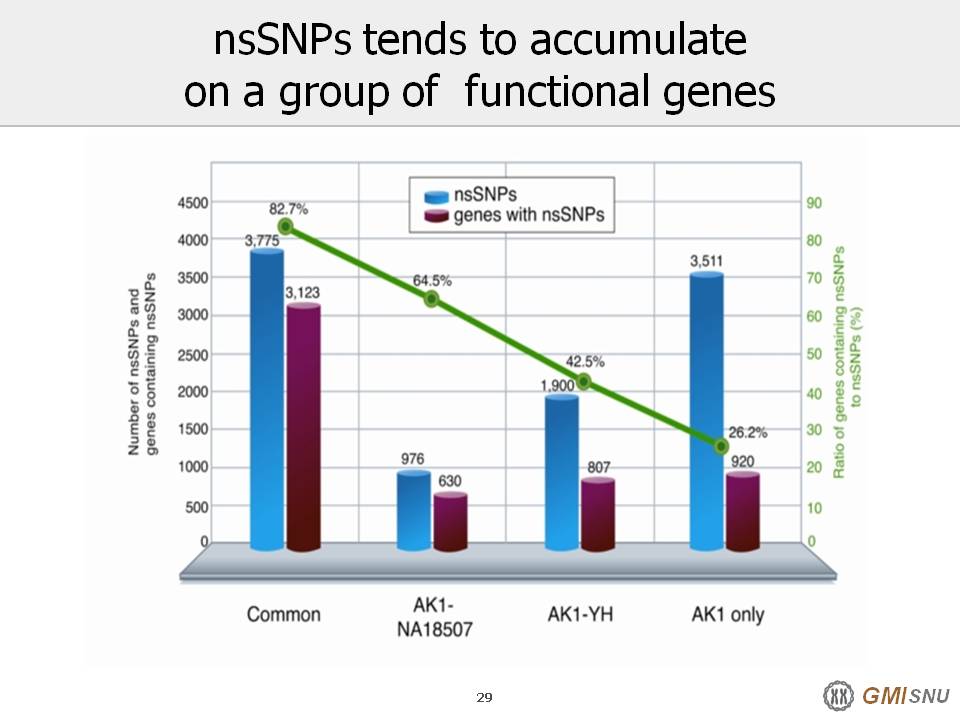 nsSNPs tends to accumulate on a group of functional genes

nsSNPs
genes with nsSNPs

Number of nsSNPs and genes containing nsSNPs

4500
4000
3500
3000
2500
2000
1500
1000
500
0

Ratio of genes containing nsSNPs to nsSNPs (%)

90
80
70
60
50
40
30
20
10
0

82.7%
3,775
3,123
64.5%
976
630
42.5%
1,900
807
3,511
26.2%
920

Common
AK1-NA18507
AK1-YH
AK1 only

29

GMI SNU